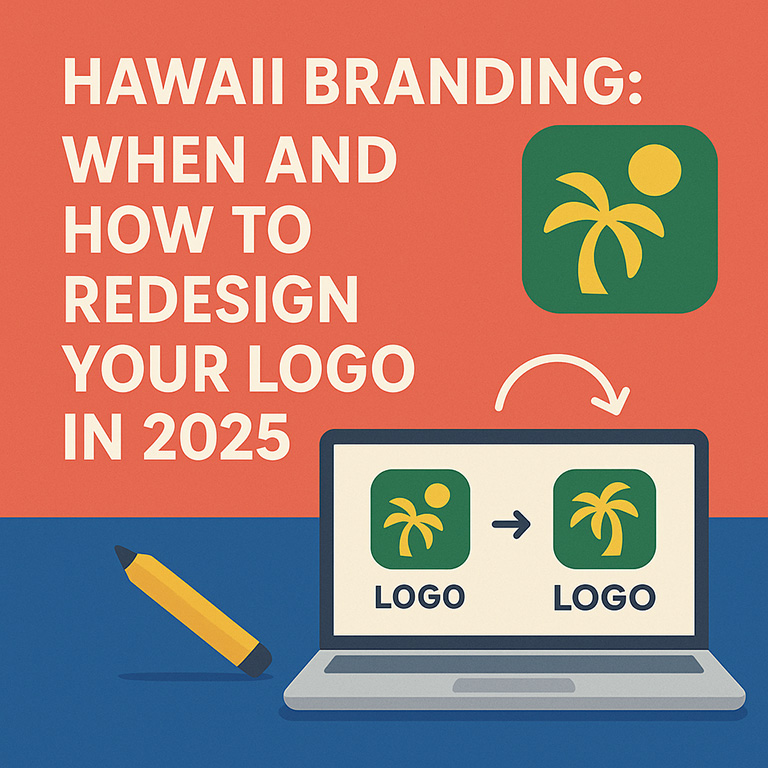 HAWAII BRANDING: WHEN AND HOW TO REDESIGN YOUR LOGO IN 2025

LOGO

LOGO